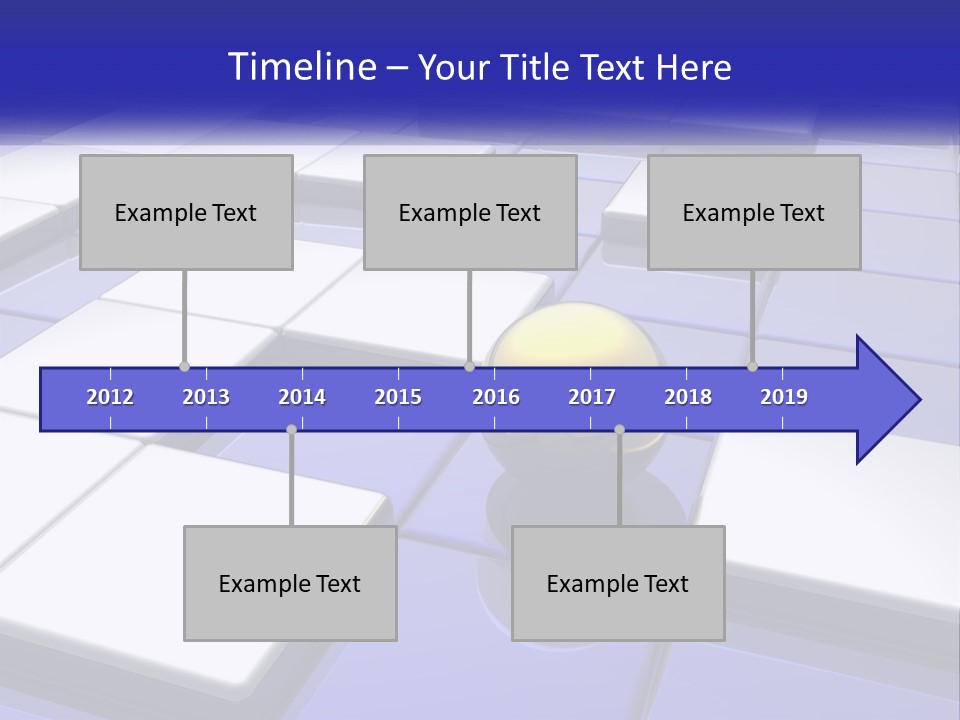 Timeline – Your Title Text Here

Example Text

Example Text

Example Text

2012 2013 2014 2015 2016 2017 2018 2019

Example Text

Example Text